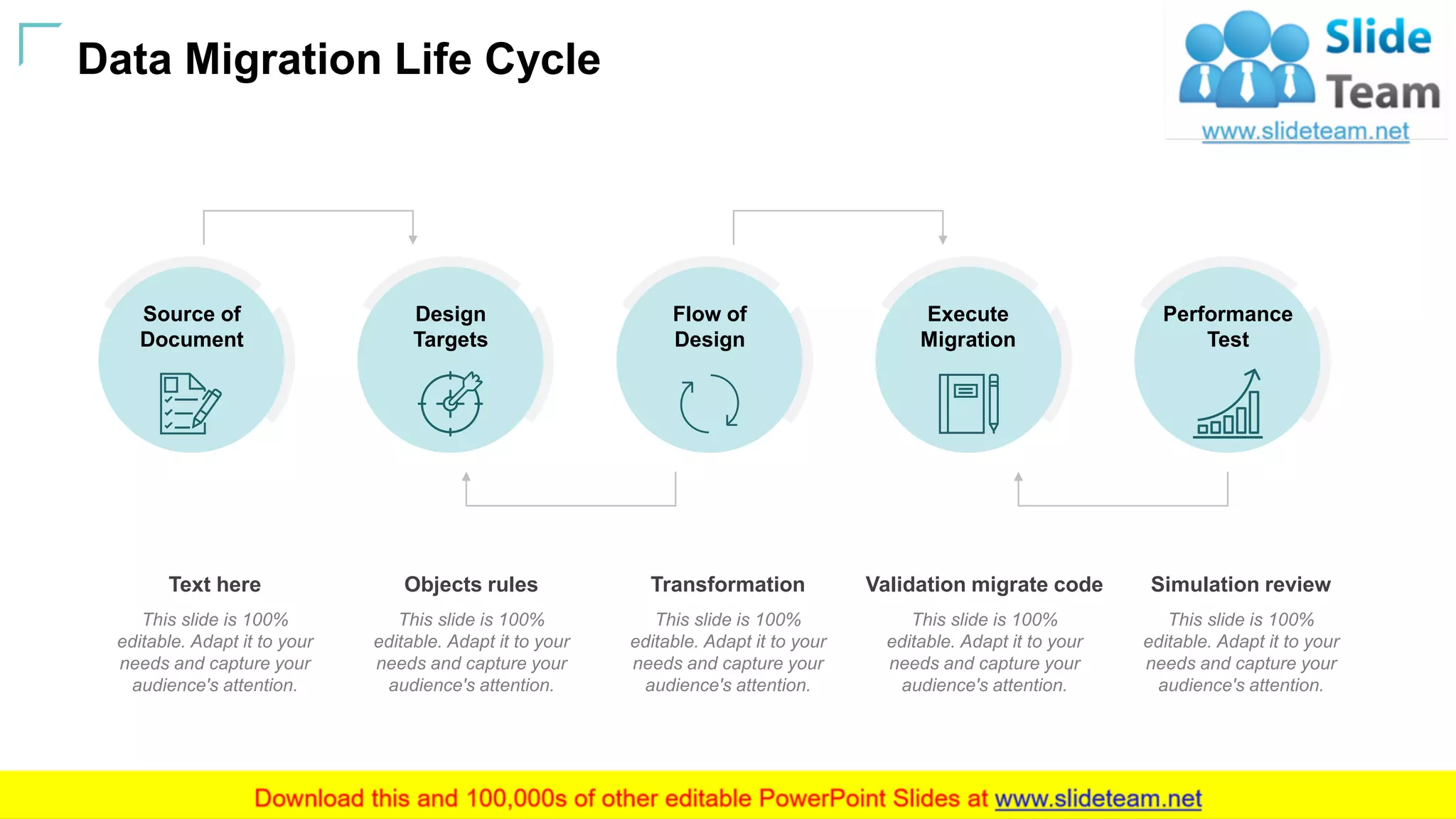 Data Migration Life Cycle

Slide Team
www.slideteam.net

Source of Document

Design Targets

Flow of Design

Execute Migration

Performance Test

Text here
This slide is 100% editable. Adapt it to your needs and capture your audience's attention.

Objects rules
This slide is 100% editable. Adapt it to your needs and capture your audience's attention.

Transformation
This slide is 100% editable. Adapt it to your needs and capture your audience's attention.

Validation migrate code
This slide is 100% editable. Adapt it to your needs and capture your audience's attention.

Simulation review
This slide is 100% editable. Adapt it to your needs and capture your audience's attention.

Download this and 100,000s of other editable PowerPoint Slides at www.slideteam.net